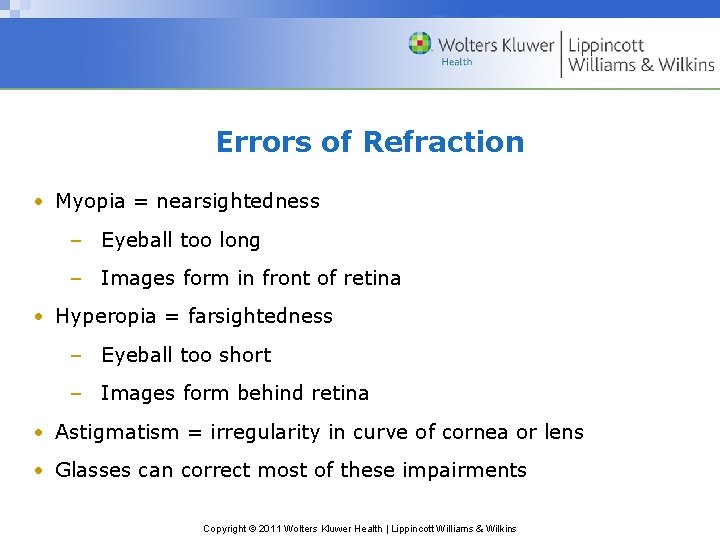 Wolters Kluwer Health | Lippincott Williams & Wilkins

Errors of Refraction

• Myopia = nearsightedness
– Eyeball too long
– Images form in front of retina
• Hyperopia = farsightedness
– Eyeball too short
– Images form behind retina
• Astigmatism = irregularity in curve of cornea or lens
• Glasses can correct most of these impairments

Copyright © 2011 Wolters Kluwer Health | Lippincott Williams & Wilkins